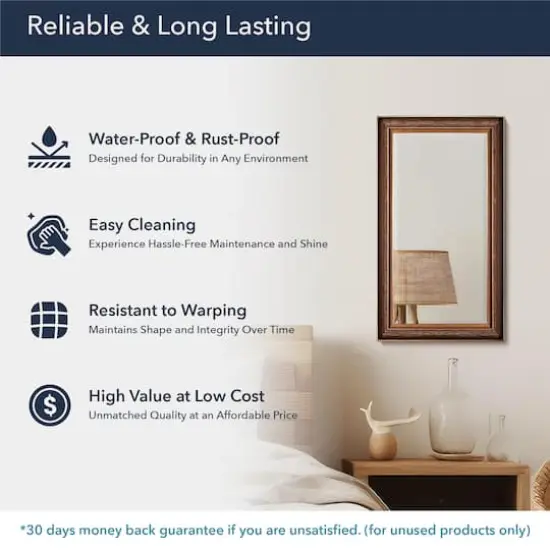 Reliable & Long Lasting

Water-Proof & Rust-Proof
Designed for Durability in Any Environment

Easy Cleaning
Experience Hassle-Free Maintenance and Shine

Resistant to Warping
Maintains Shape and Integrity Over Time

High Value at Low Cost
Unmatched Quality at an Affordable Price

*30 days money back guarantee if you are unsatisfied. (for unused products only)